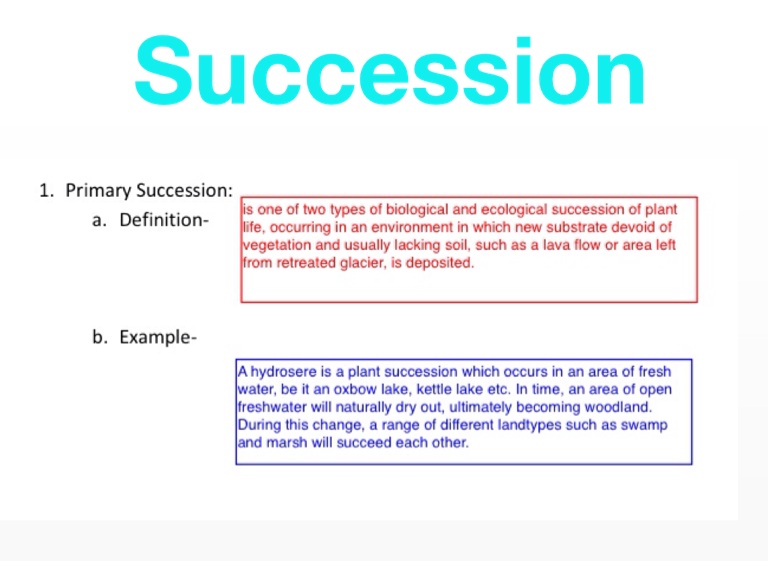 Succession

1. Primary Succession:

a. Definition-

is one of two types of biological and ecological succession of plant life, occurring in an environment in which new substrate devoid of vegetation and usually lacking soil, such as a lava flow or area left from retreated glacier, is deposited.

b. Example-

A hydrosere is a plant succession which occurs in an area of fresh water, be it an oxbow lake, kettle lake etc. In time, an area of open freshwater will naturally dry out, ultimately becoming woodland. During this change, a range of different landtypes such as swamp and marsh will succeed each other.